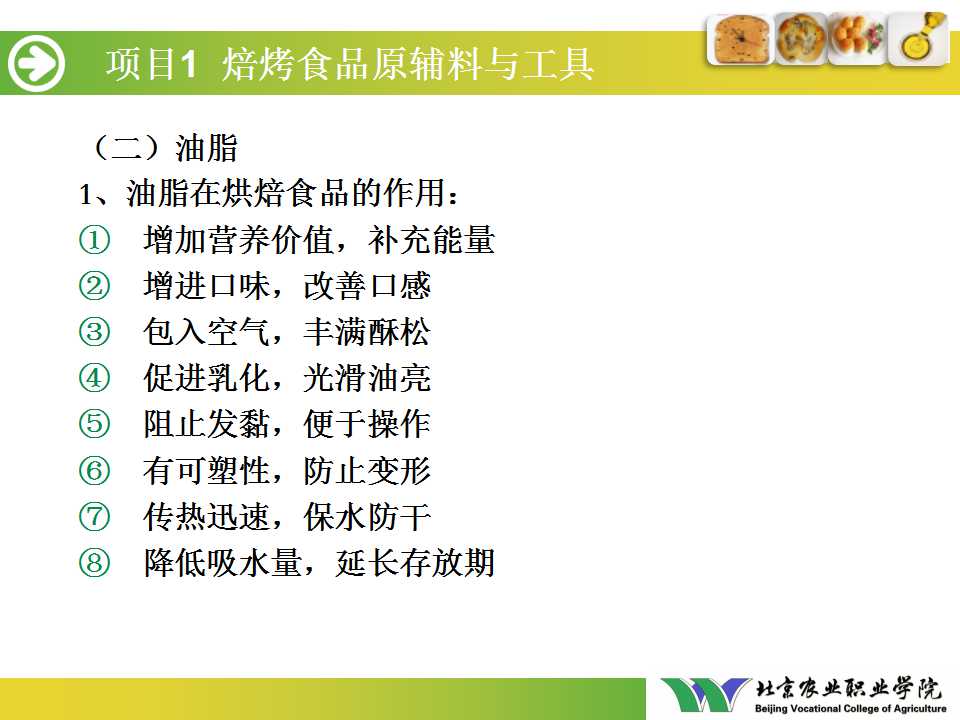 项目1 焙烤食品原辅料与工具

（二）油脂

1、油脂在烘焙食品的作用：

① 增加营养价值，补充能量
② 增进口味，改善口感
③ 包入空气，丰满酥松
④ 促进乳化，光滑油亮
⑤ 阻止发黏，便于操作
⑥ 有可塑性，防止变形
⑦ 传热迅速，保水防干
⑧ 降低吸水量，延长存放期

北京农业职业学院
Beijing Vocational College of Agriculture